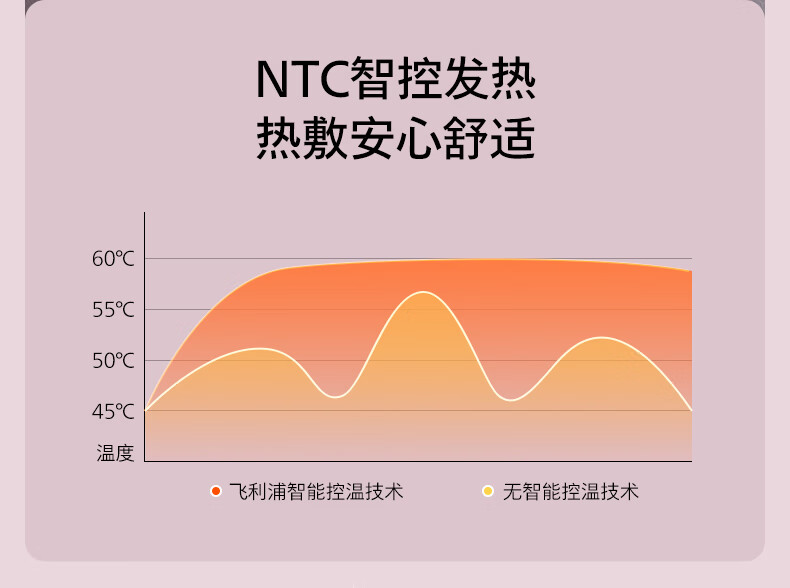 NTC智控发热
热敷安心舒适

60℃
55℃
50℃
45℃
温度

飞利浦智能控温技术
无智能控温技术